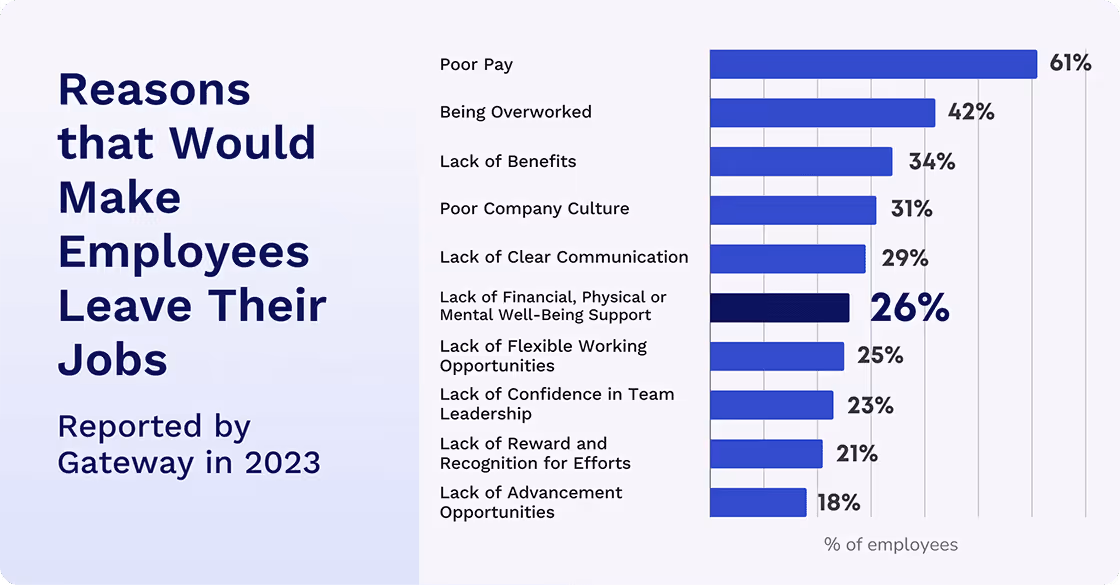 Reasons that Would Make Employees Leave Their Jobs

Reported by Gateway in 2023

Poor Pay 61%
Being Overworked 42%
Lack of Benefits 34%
Poor Company Culture 31%
Lack of Clear Communication 29%
Lack of Financial, Physical or Mental Well-Being Support 26%
Lack of Flexible Working Opportunities 25%
Lack of Confidence in Team Leadership 23%
Lack of Reward and Recognition for Efforts 21%
Lack of Advancement Opportunities 18%

% of employees